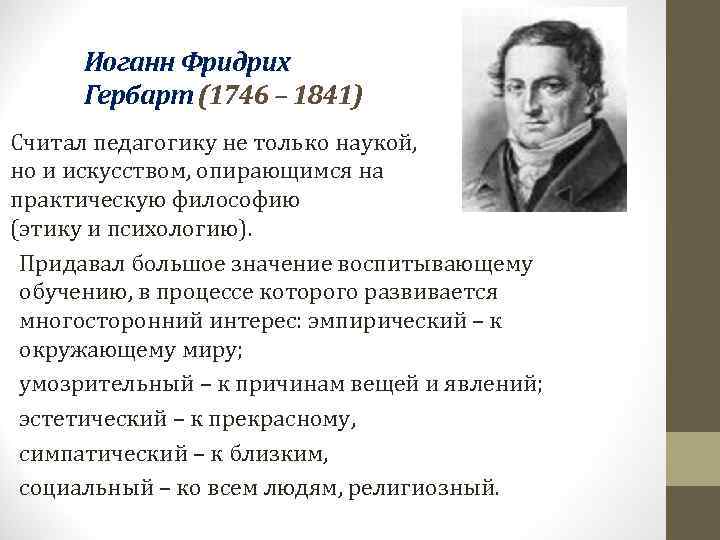 Иоганн Фридрих Гербарт (1746 – 1841)

Считал педагогику не только наукой, но и искусством, опирающимся на практическую философию (этику и психологию).

Придавал большое значение воспитывающему обучению, в процессе которого развивается многосторонний интерес: эмпирический – к окружающему миру;

умозрительный – к причинам вещей и явлений;

эстетический – к прекрасному,

симпатический – к близким,

социальный – ко всем людям, религиозный.